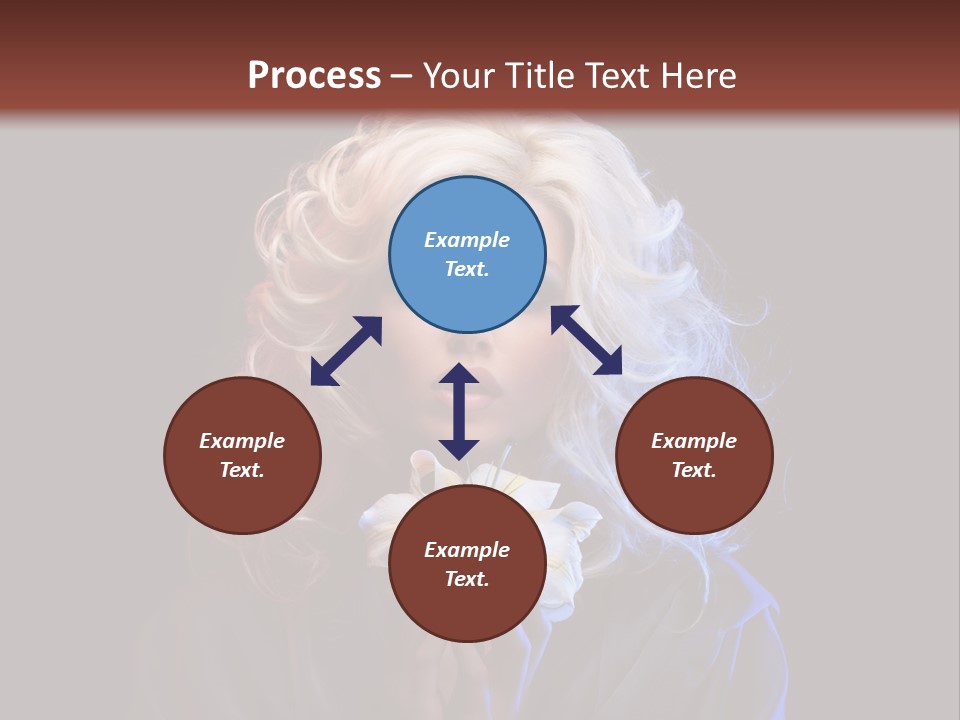 Process – Your Title Text Here

Example Text.

Example Text.

Example Text.

Example Text.